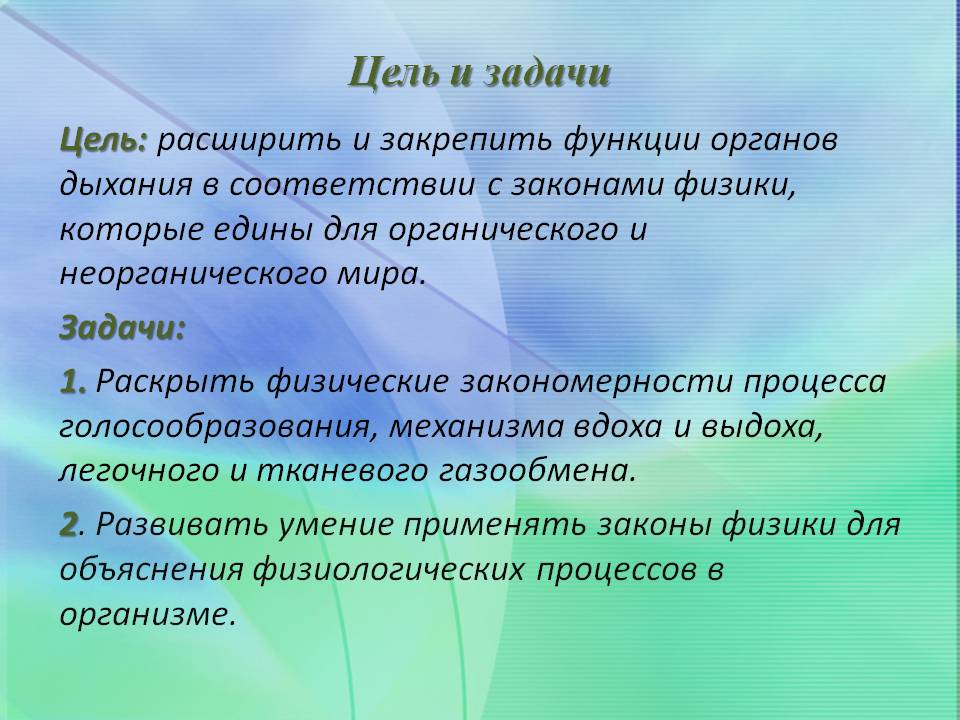 Цель и задачи

Цель: расширить и закрепить функции органов дыхания в соответствии с законами физики, которые едины для органического и неорганического мира.

Задачи:

1. Раскрыть физические закономерности процесса голосообразования, механизма вдоха и выдоха, легочного и тканевого газообмена.

2. Развивать умение применять законы физики для объяснения физиологических процессов в организме.